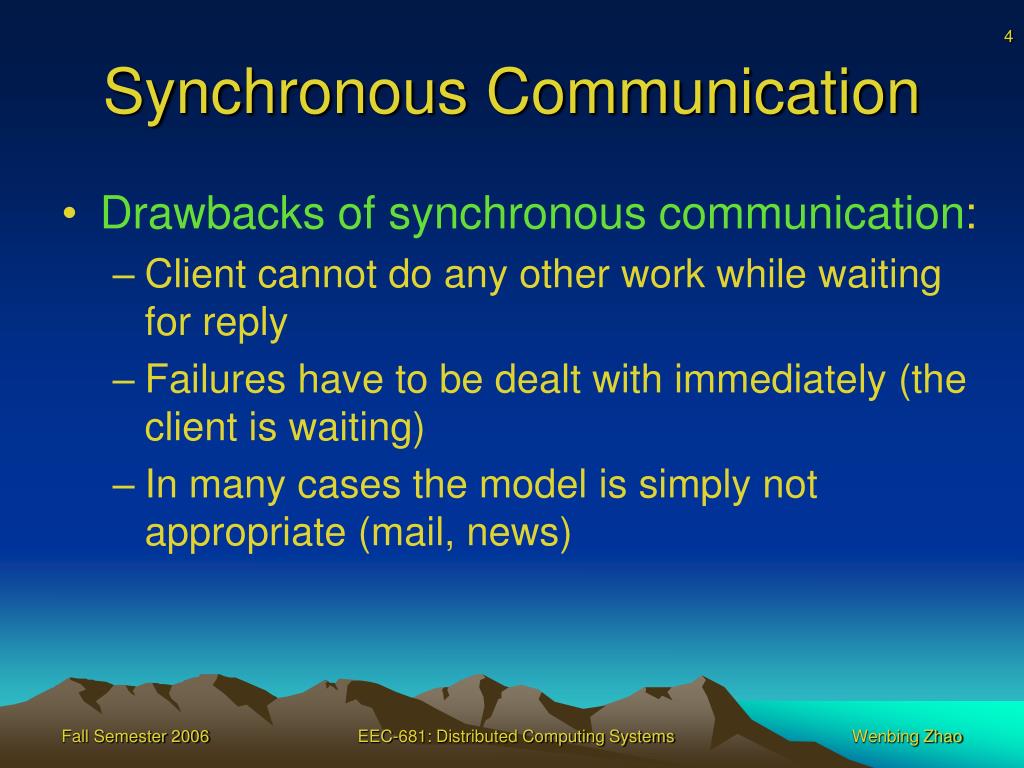 4

Synchronous Communication

• Drawbacks of synchronous communication:
– Client cannot do any other work while waiting for reply
– Failures have to be dealt with immediately (the client is waiting)
– In many cases the model is simply not appropriate (mail, news)

Fall Semester 2006

EEC-681: Distributed Computing Systems

Wenbing Zhao